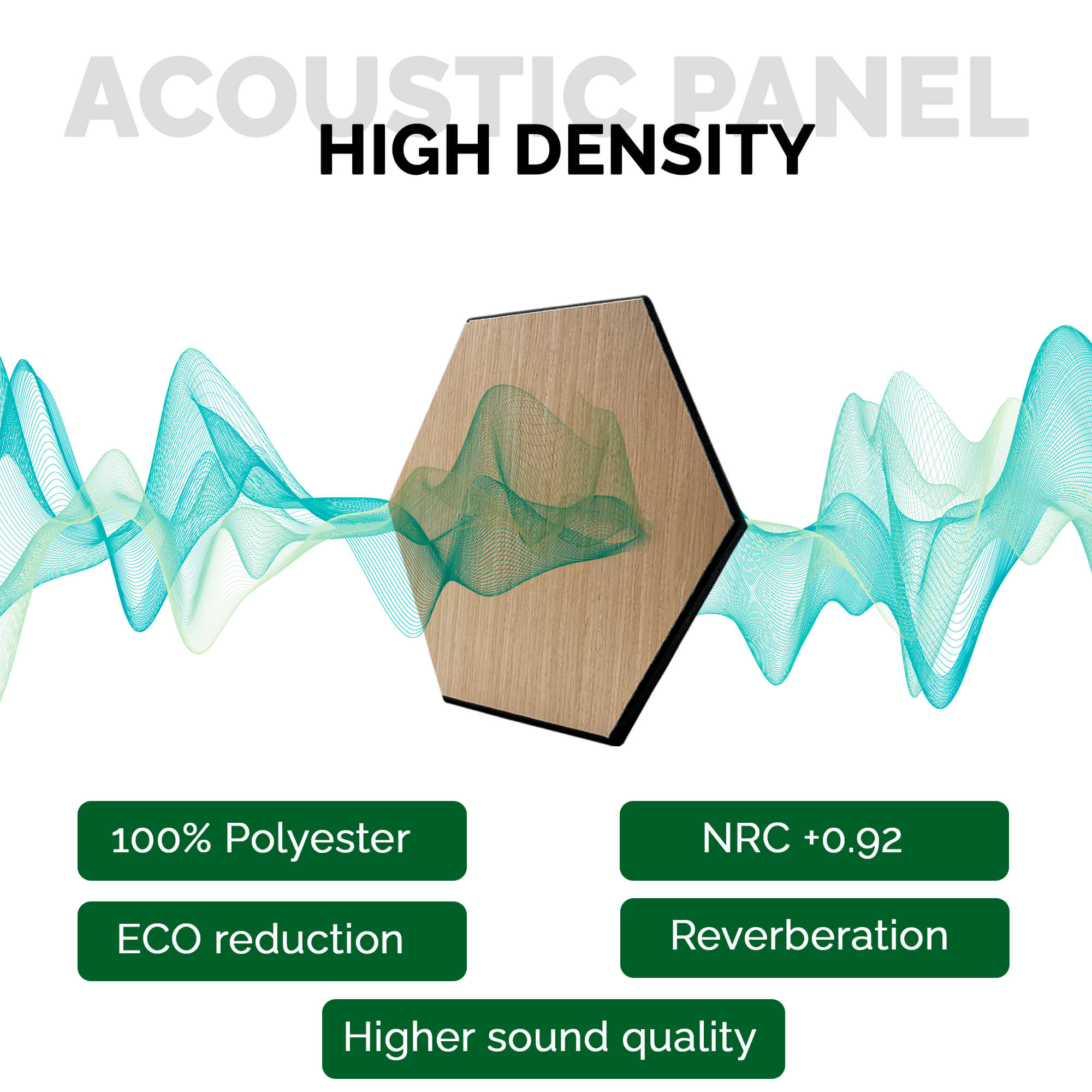 ACOUSTIC PANEL

HIGH DENSITY

100% Polyester

NRC +0.92

ECO reduction

Reverberation

Higher sound quality